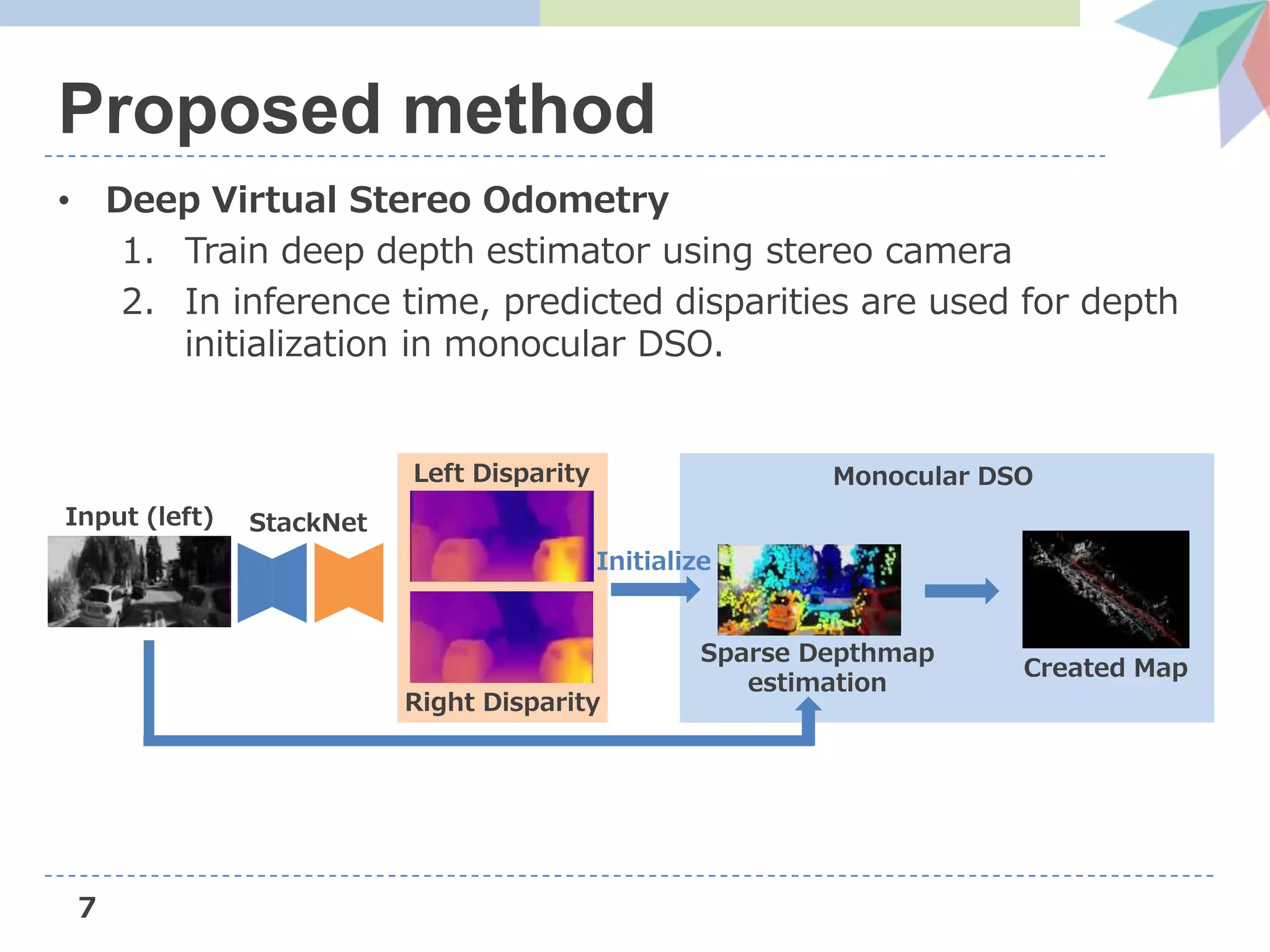 Proposed method

• Deep Virtual Stereo Odometry
1. Train deep depth estimator using stereo camera
2. In inference time, predicted disparities are used for depth initialization in monocular DSO.

Input (left)

StackNet

Left Disparity

Right Disparity

Initialize

Monocular DSO

Sparse Depthmap estimation

Created Map

7